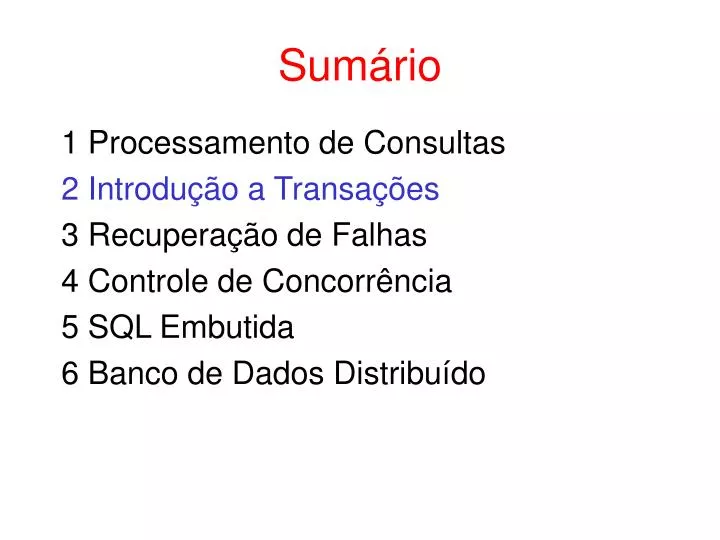 Sumário

1 Processamento de Consultas
2 Introdução a Transações
3 Recuperação de Falhas
4 Controle de Concorrência
5 SQL Embutida
6 Banco de Dados Distribuído